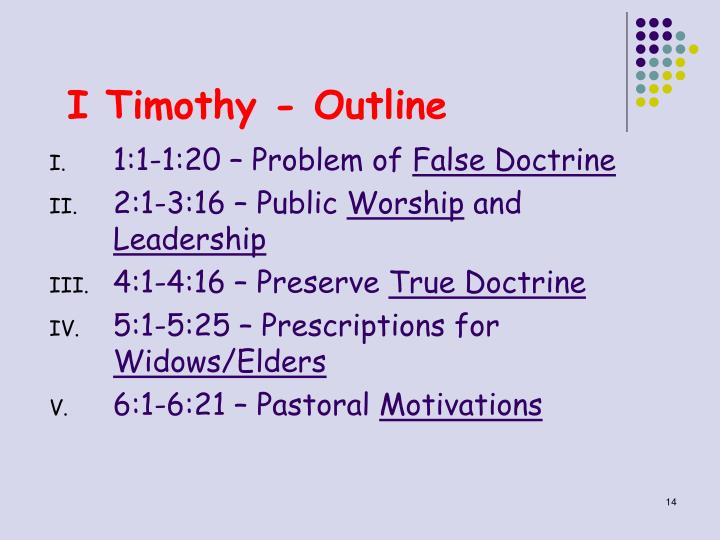 I Timothy - Outline

I. 1:1-1:20 – Problem of False Doctrine

II. 2:1-3:16 – Public Worship and Leadership

III. 4:1-4:16 – Preserve True Doctrine

IV. 5:1-5:25 – Prescriptions for Widows/Elders

V. 6:1-6:21 – Pastoral Motivations

14